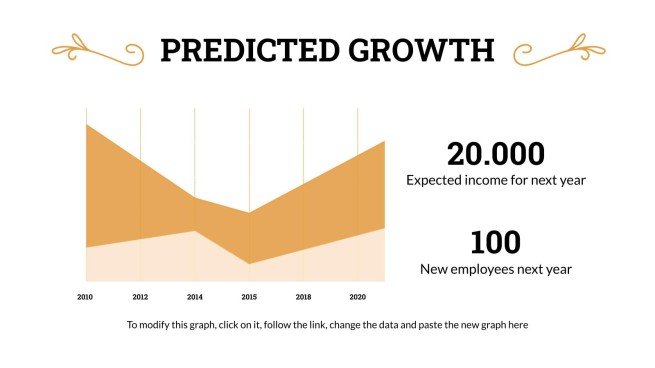 PREDICTED GROWTH

2010 2012 2014 2015 2018 2020

20.000
Expected income for next year

100
New employees next year

To modify this graph, click on it, follow the link, change the data and paste the new graph here